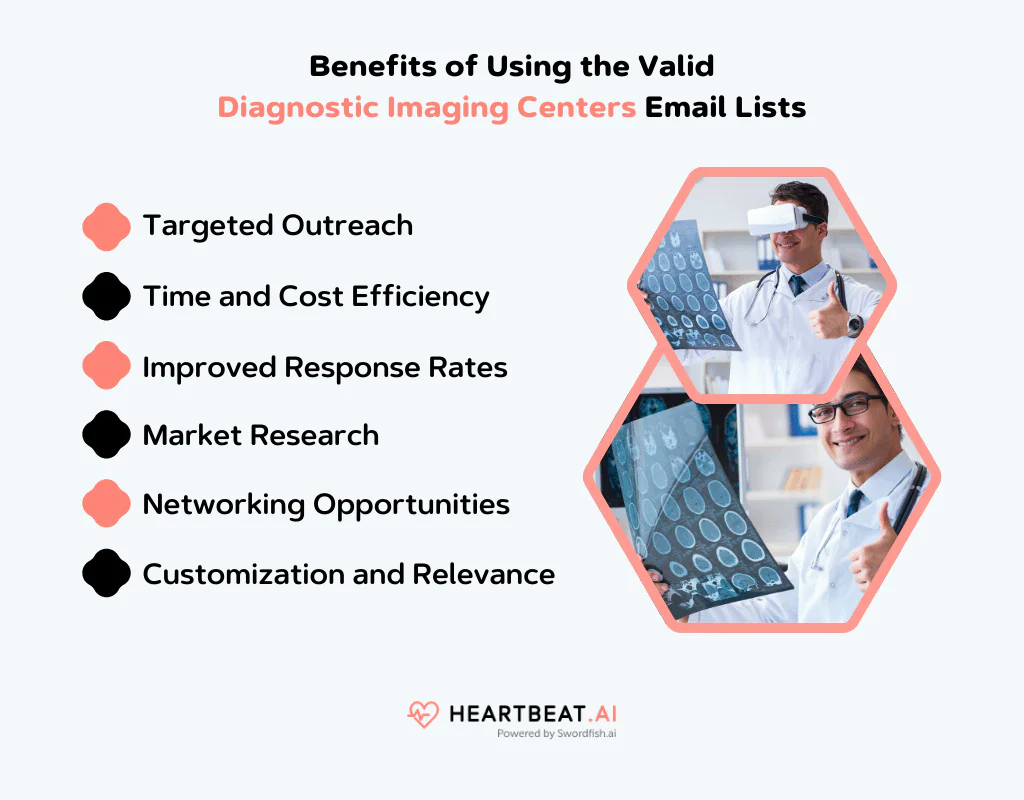 Benefits of Using the Valid Diagnostic Imaging Centers Email Lists

Targeted Outreach

Time and Cost Efficiency

Improved Response Rates

Market Research

Networking Opportunities

Customization and Relevance

HEARTBEAT.AI
Powered by Swordfish.ai